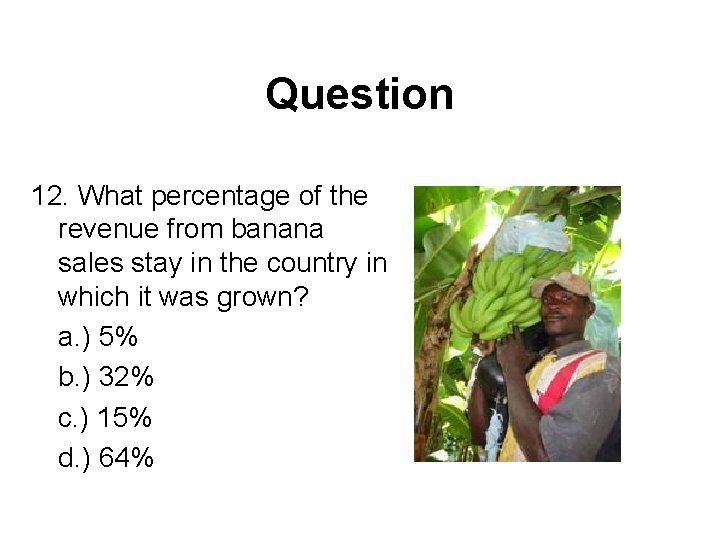 Question

12. What percentage of the revenue from banana sales stay in the country in which it was grown?

a.) 5%

b.) 32%

c.) 15%

d.) 64%